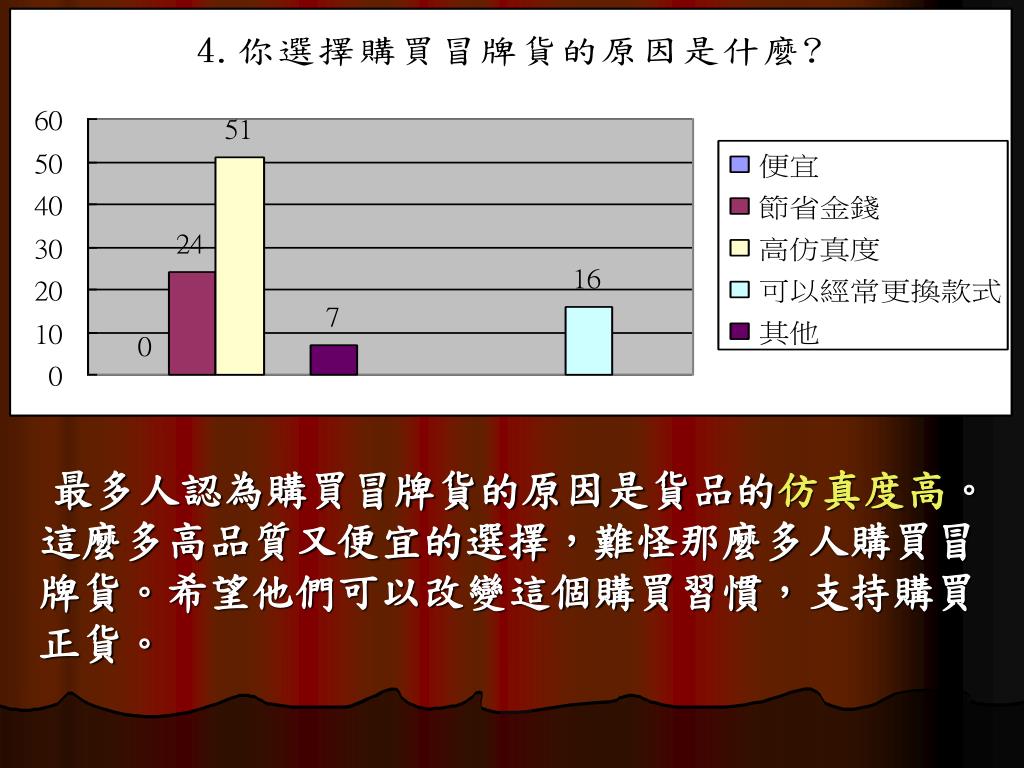 4. 你選擇購買冒牌貨的原因是什麼?

60
50
40
30
20
10
0

0
24
51
7
16

便宜
節省金錢
高仿真度
可以經常更換款式
其他

最多人認為購買冒牌貨的原因是貨品的仿真度高。這麼多高品質又便宜的選擇，難怪那麼多人購買冒牌貨。希望他們可以改變這個購買習慣，支持購買正貨。